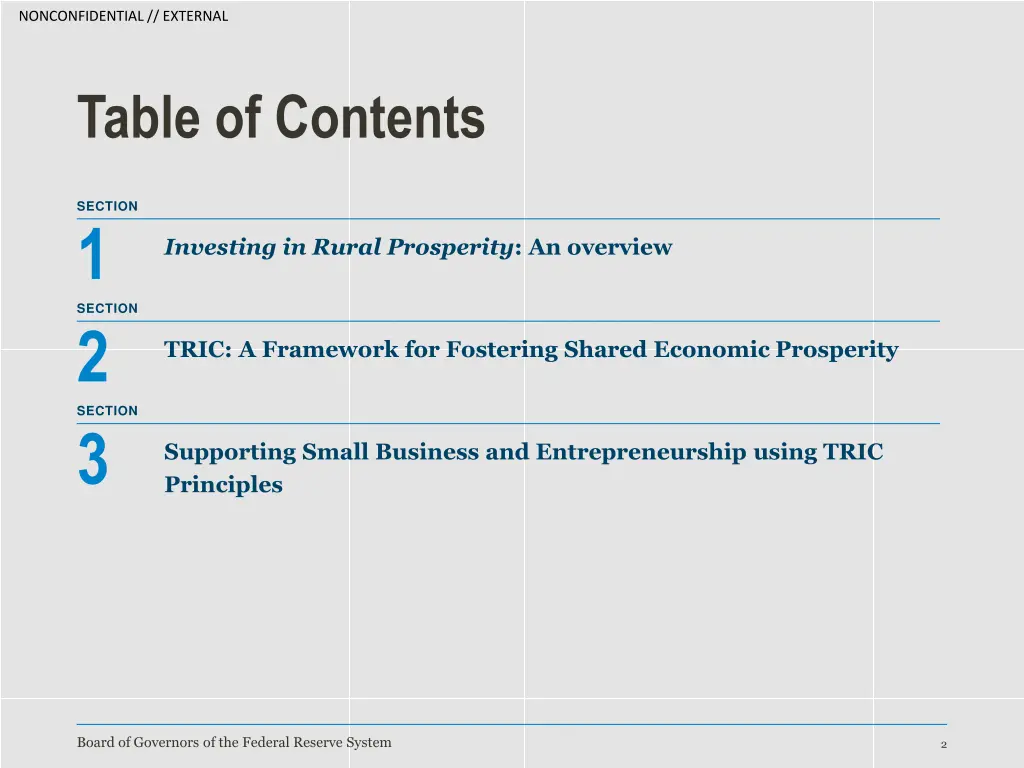 NONCONFIDENTIAL // EXTERNAL

Table of Contents

SECTION

1

Investing in Rural Prosperity: An overview

SECTION

2

TRIC: A Framework for Fostering Shared Economic Prosperity

SECTION

3

Supporting Small Business and Entrepreneurship using TRIC Principles

Board of Governors of the Federal Reserve System

2